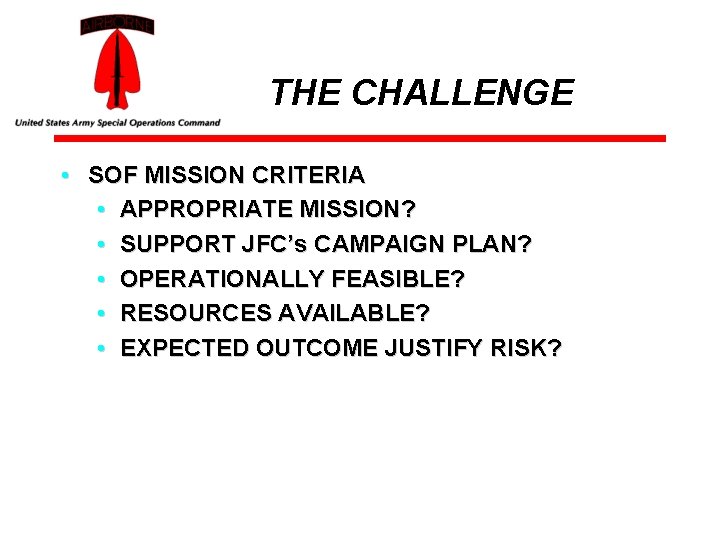 AIRBORNE

United States Army Special Operations Command

THE CHALLENGE

• SOF MISSION CRITERIA
  • APPROPRIATE MISSION?
  • SUPPORT JFC's CAMPAIGN PLAN?
  • OPERATIONALLY FEASIBLE?
  • RESOURCES AVAILABLE?
  • EXPECTED OUTCOME JUSTIFY RISK?